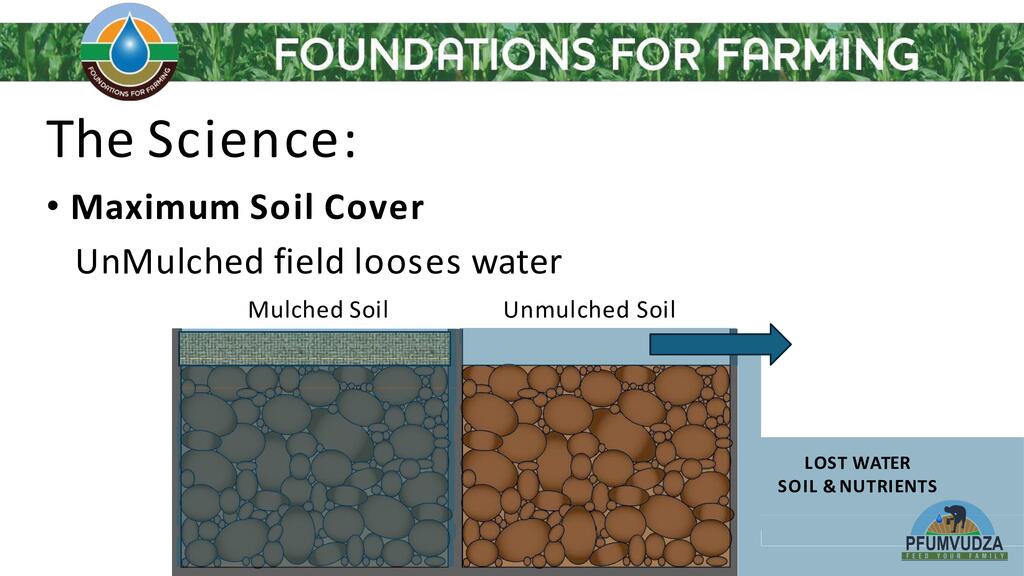 FOUNDATIONS FOR FARMING

FOUNDATIONS FOR FARMING

The Science:

• **Maximum Soil Cover**

UnMulched field looses water

Mulched Soil

Unmulched Soil

LOST WATER
SOIL & NUTRIENTS

PFUMVUDZA
FEED YOUR FAMILY